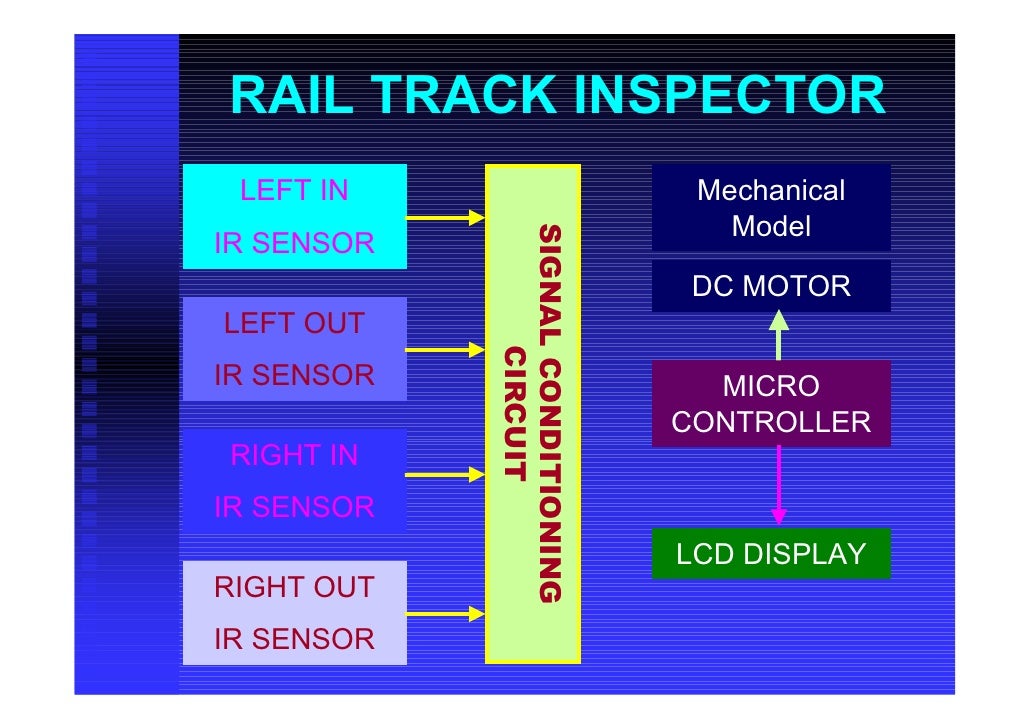 RAIL TRACK INSPECTOR

LEFT IN
IR SENSOR

LEFT OUT
IR SENSOR

RIGHT IN
IR SENSOR

RIGHT OUT
IR SENSOR

SIGNAL CONDITIONING CIRCUIT

Mechanical Model

DC MOTOR

MICRO CONTROLLER

LCD DISPLAY